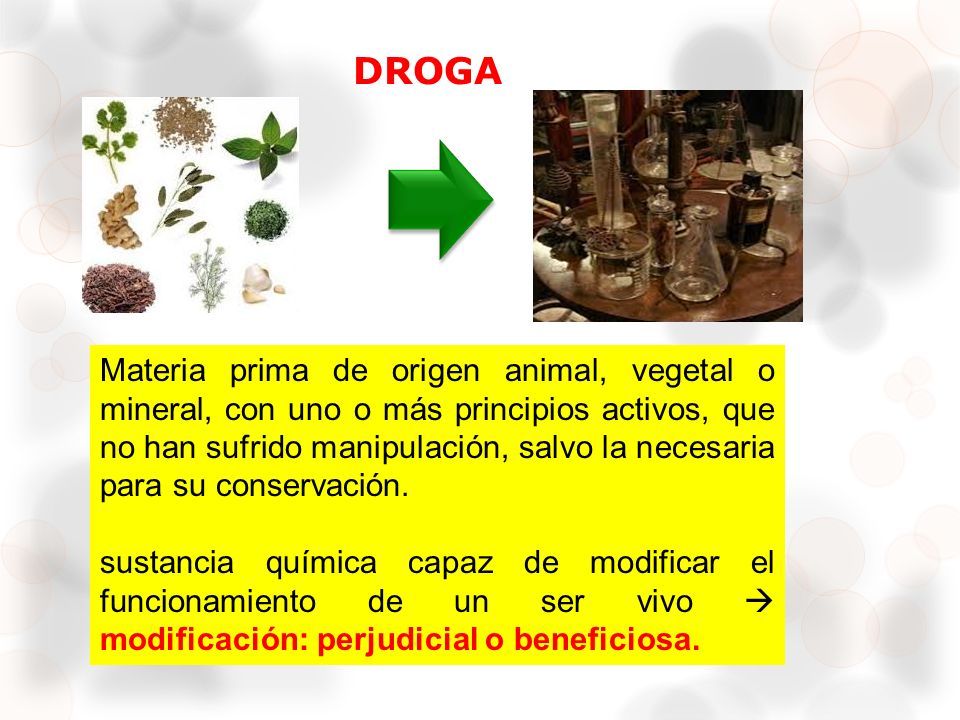 DROGA

Materia prima de origen animal, vegetal o mineral, con uno o más principios activos, que no han sufrido manipulación, salvo la necesaria para su conservación.

sustancia química capaz de modificar el funcionamiento de un ser vivo → modificación: perjudicial o beneficiosa.